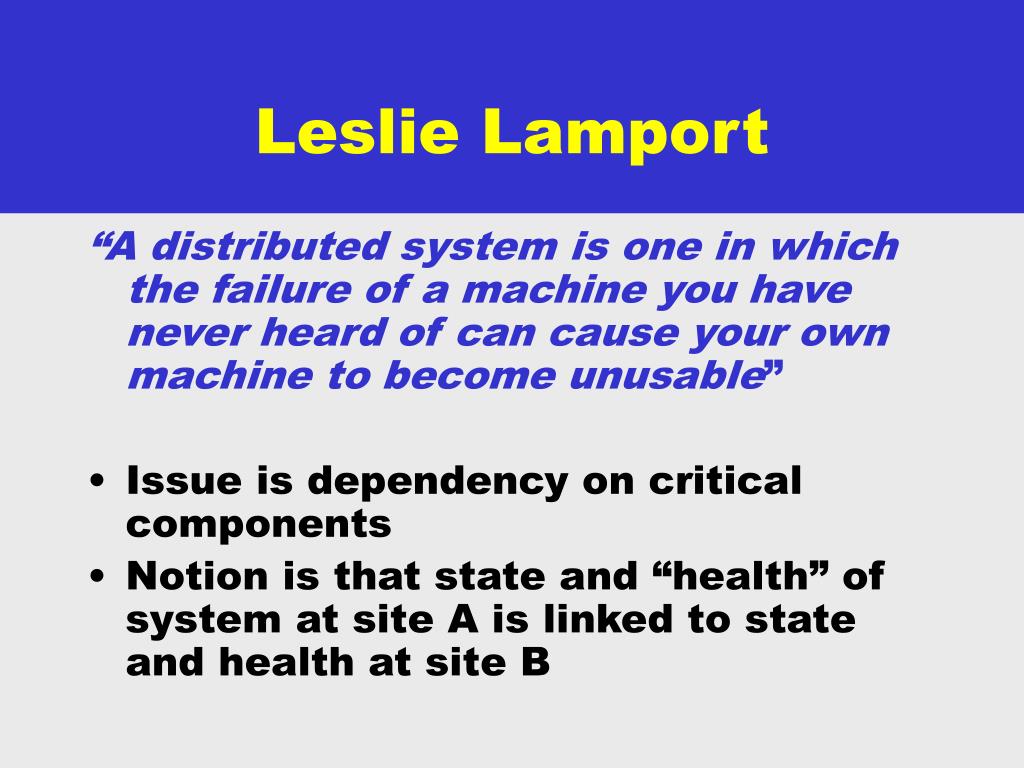 Leslie Lamport

“A distributed system is one in which the failure of a machine you have never heard of can cause your own machine to become unusable”

• Issue is dependency on critical components
• Notion is that state and “health” of system at site A is linked to state and health at site B